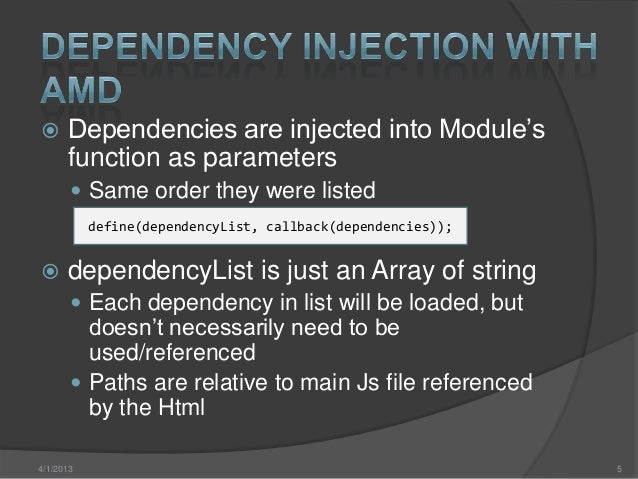 DEPENDENCY INJECTION WITH AMD

Dependencies are injected into Module's function as parameters

Same order they were listed

define(dependencyList, callback(dependencies));

dependencyList is just an Array of string

Each dependency in list will be loaded, but doesn't necessarily need to be used/referenced

Paths are relative to main Js file referenced by the Html

4/1/2013

5